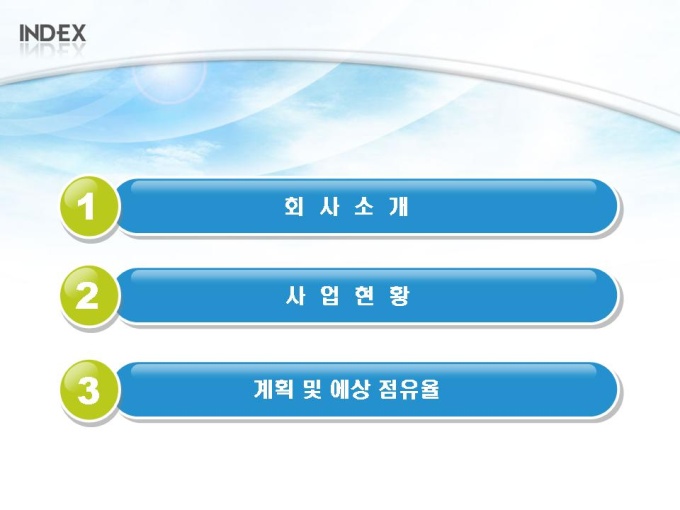 INDEX

1 회 사 소 개

2 사 업 현 황

3 계획 및 예상 점유율